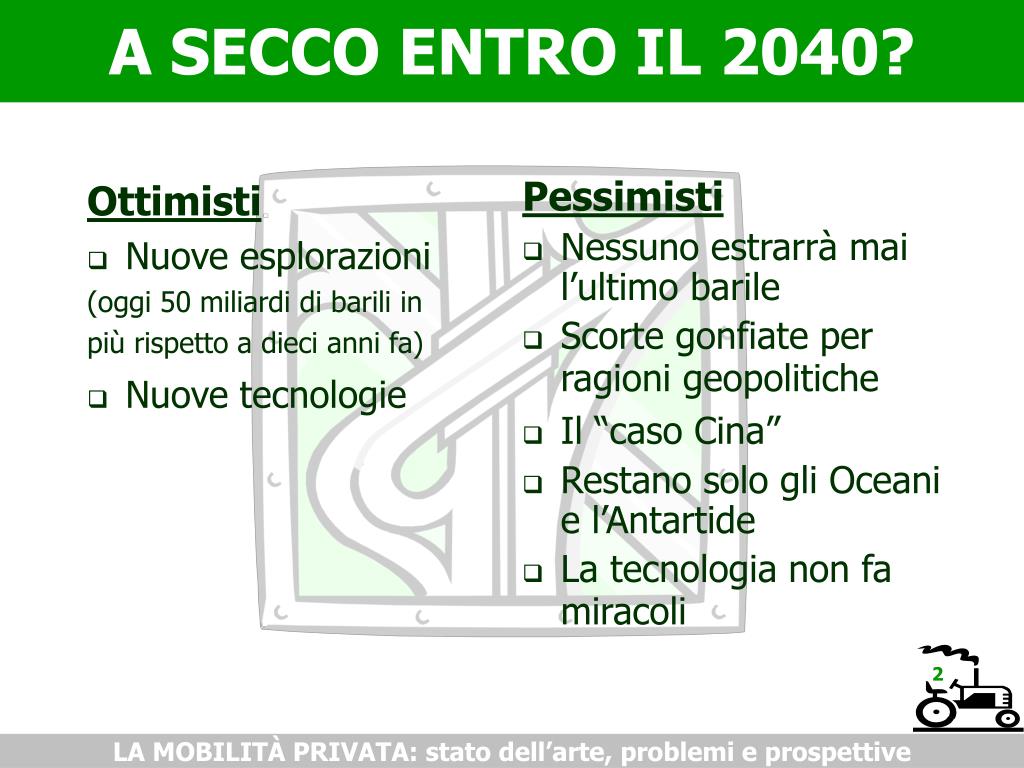 A SECCO ENTRO IL 2040?

Ottimisti

❑ Nuove esplorazioni

(oggi 50 miliardi di barili in più rispetto a dieci anni fa)

❑ Nuove tecnologie

Pessimisti

❑ Nessuno estrarrà mai l’ultimo barile

❑ Scorte gonfiate per ragioni geopolitiche

❑ Il “caso Cina”

❑ Restano solo gli Oceani e l’Antartide

❑ La tecnologia non fa miracoli

2

LA MOBILITÀ PRIVATA: stato dell’arte, problemi e prospettive